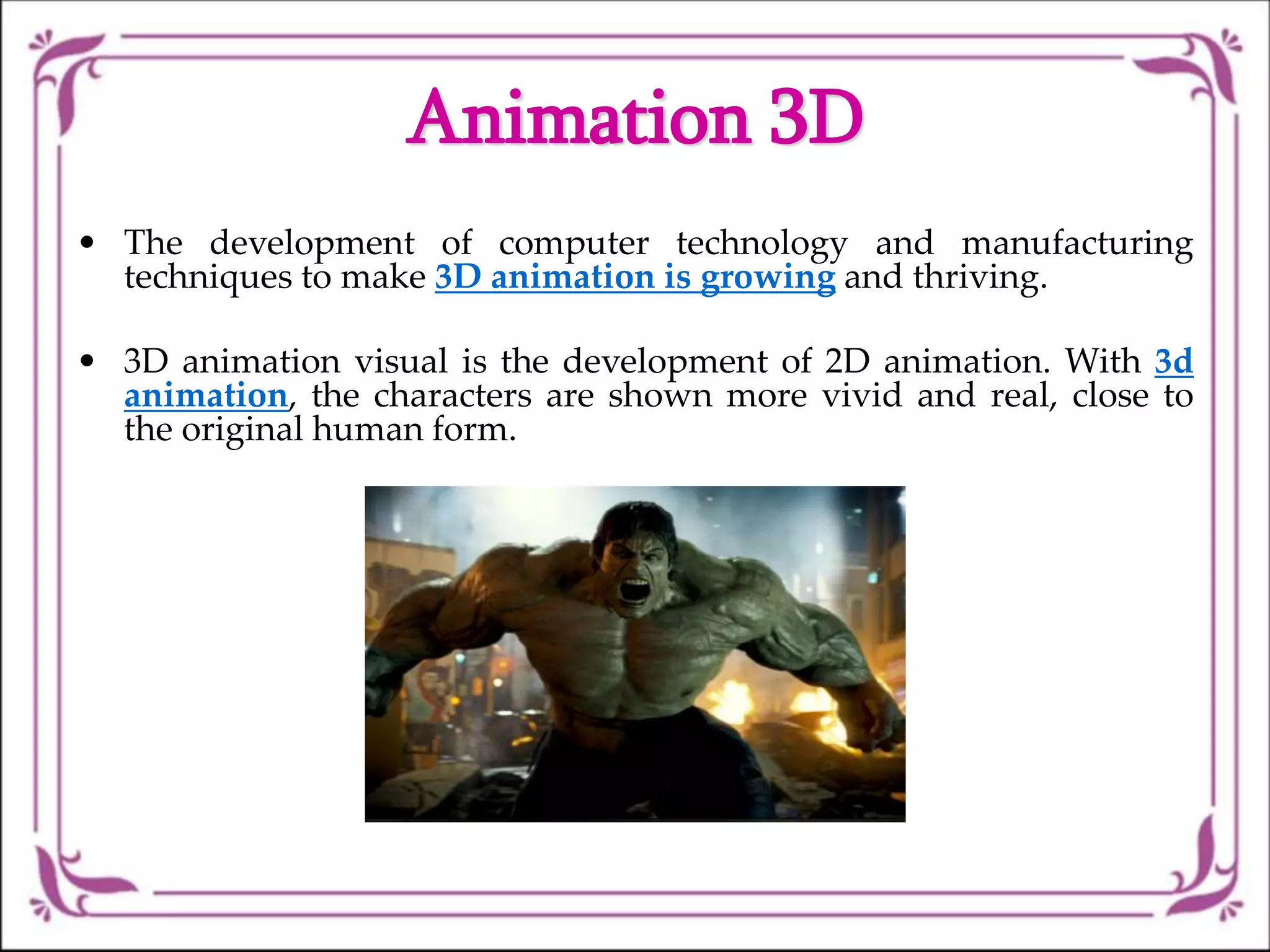 Animation 3D

• The development of computer technology and manufacturing techniques to make 3D animation is growing and thriving.

• 3D animation visual is the development of 2D animation. With 3d animation, the characters are shown more vivid and real, close to the original human form.